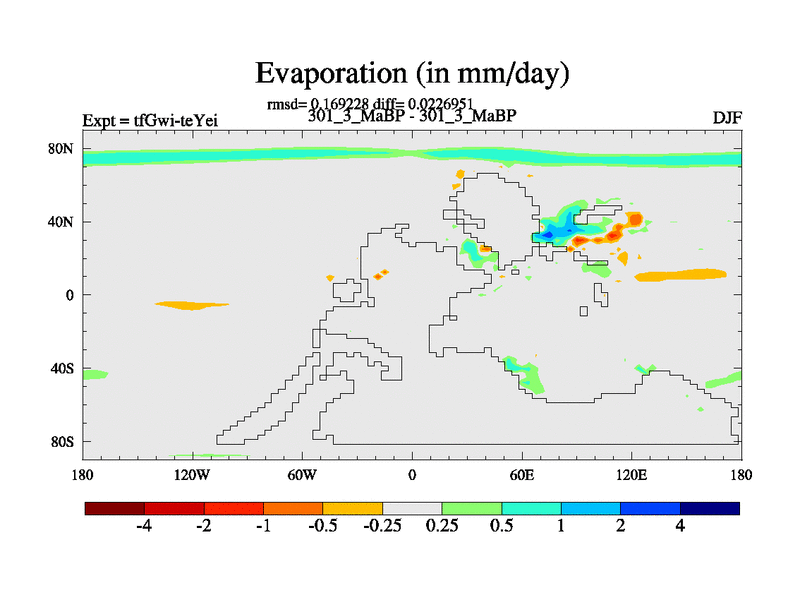 Evaporation (in mm/day)

rmsd= 0.169228 diff= 0.0226951
Expt = tfGwi-teYei
301_3_MaBP - 301_3_MaBP
DJF

80N
40N
0
40S
80S

180
120W
60W
0
60E
120E
180

-4
-2
-1
-0.5
-0.25
0.25
0.5
1
2
4